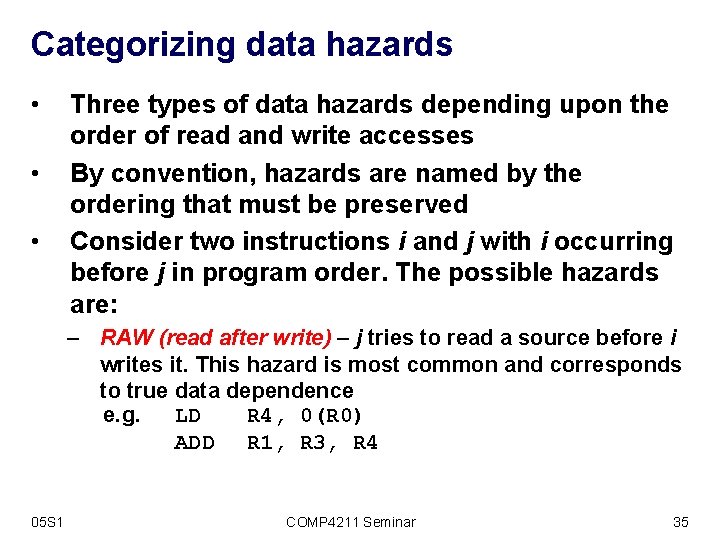 Categorizing data hazards

• Three types of data hazards depending upon the order of read and write accesses

• By convention, hazards are named by the ordering that must be preserved

• Consider two instructions i and j with i occurring before j in program order. The possible hazards are:

– RAW (read after write) – j tries to read a source before i writes it. This hazard is most common and corresponds to true data dependence
e.g. LD R4, 0(R0)
ADD R1, R3, R4

05S1 COMP4211 Seminar 35